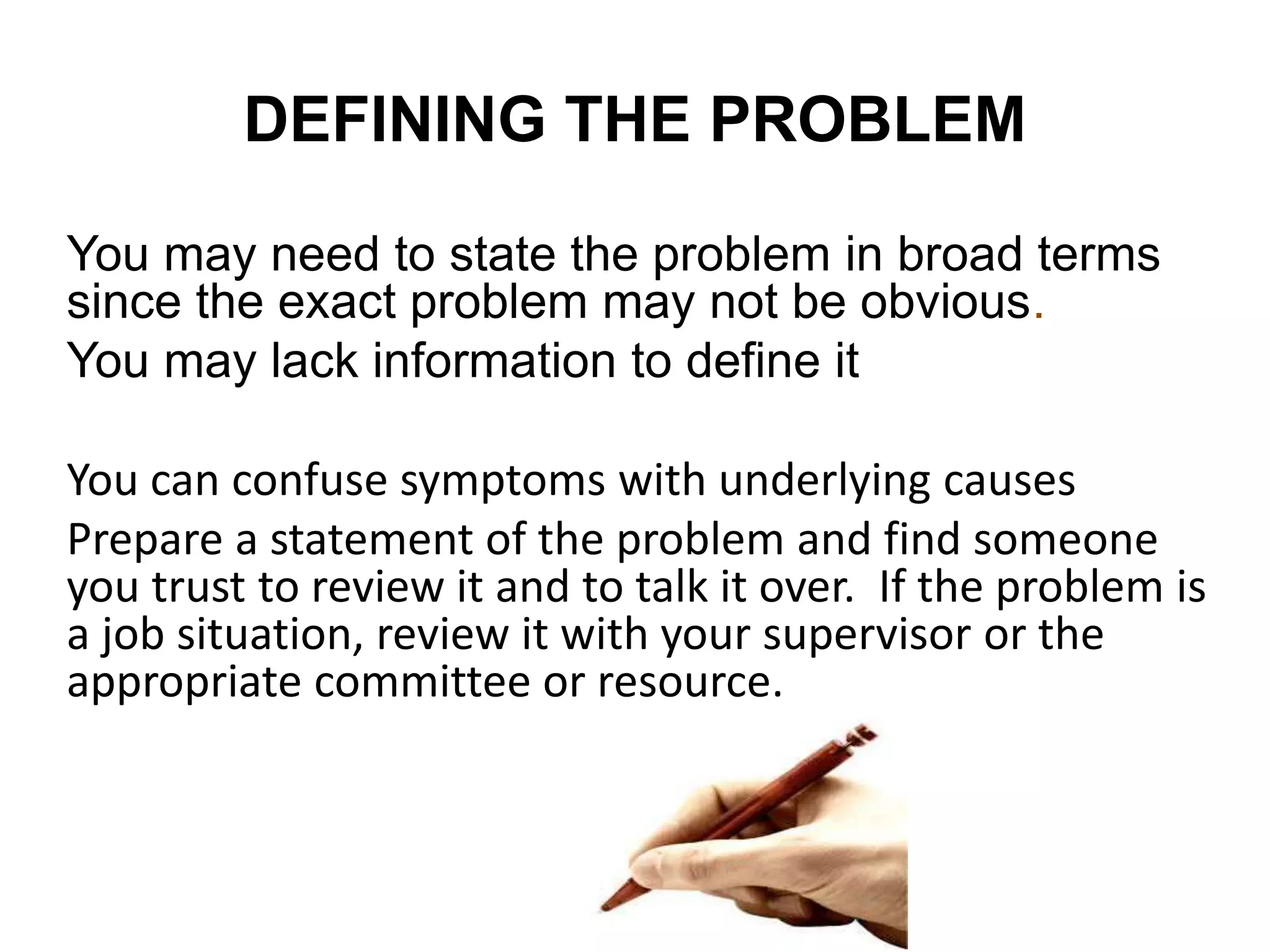 DEFINING THE PROBLEM

You may need to state the problem in broad terms since the exact problem may not be obvious.

You may lack information to define it

You can confuse symptoms with underlying causes

Prepare a statement of the problem and find someone you trust to review it and to talk it over.  If the problem is a job situation, review it with your supervisor or the appropriate committee or resource.